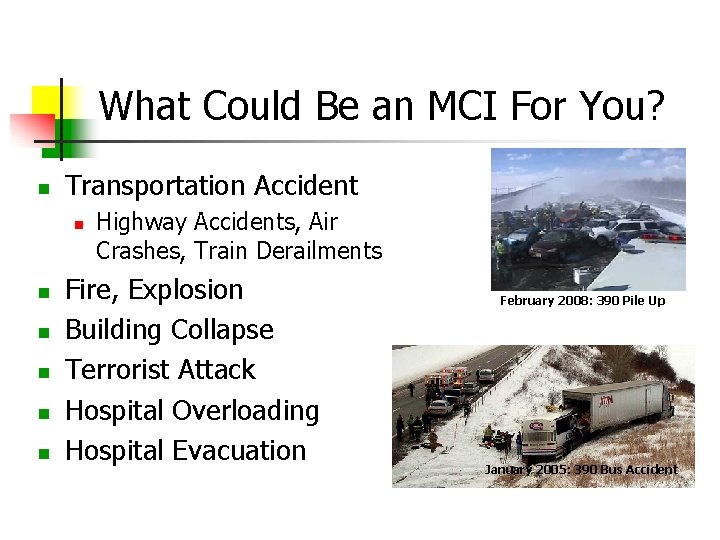 What Could Be an MCI For You?

• Transportation Accident
  • Highway Accidents, Air Crashes, Train Derailments
• Fire, Explosion
• Building Collapse
• Terrorist Attack
• Hospital Overloading
• Hospital Evacuation

February 2008: 390 Pile Up

January 2005: 390 Bus Accident